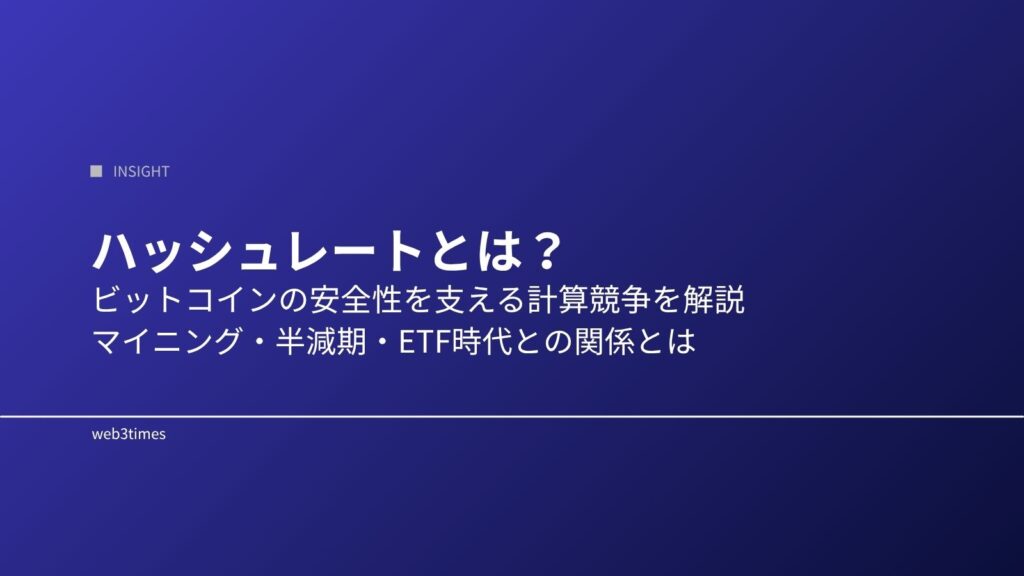 INSIGHT

ハッシュレートとは？
ビットコインの安全性を支える計算競争を解説
マイニング・半減期・ETF時代との関係とは

web3times